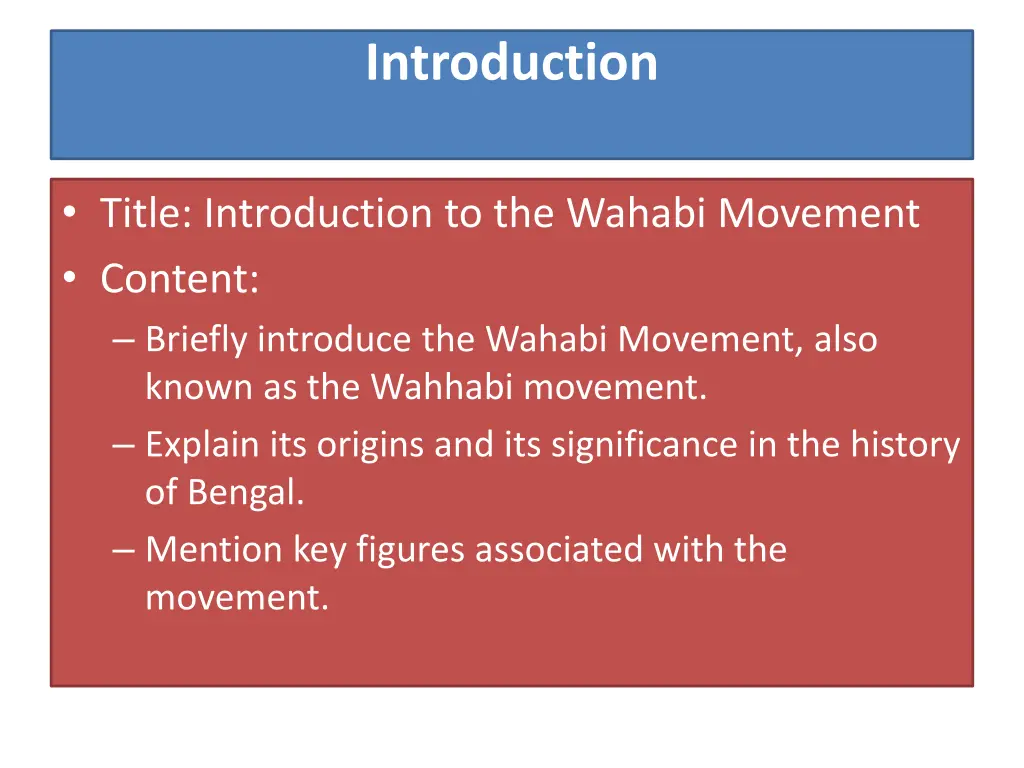 Introduction

• Title: Introduction to the Wahabi Movement
• Content:
– Briefly introduce the Wahabi Movement, also known as the Wahhabi movement.
– Explain its origins and its significance in the history of Bengal.
– Mention key figures associated with the movement.